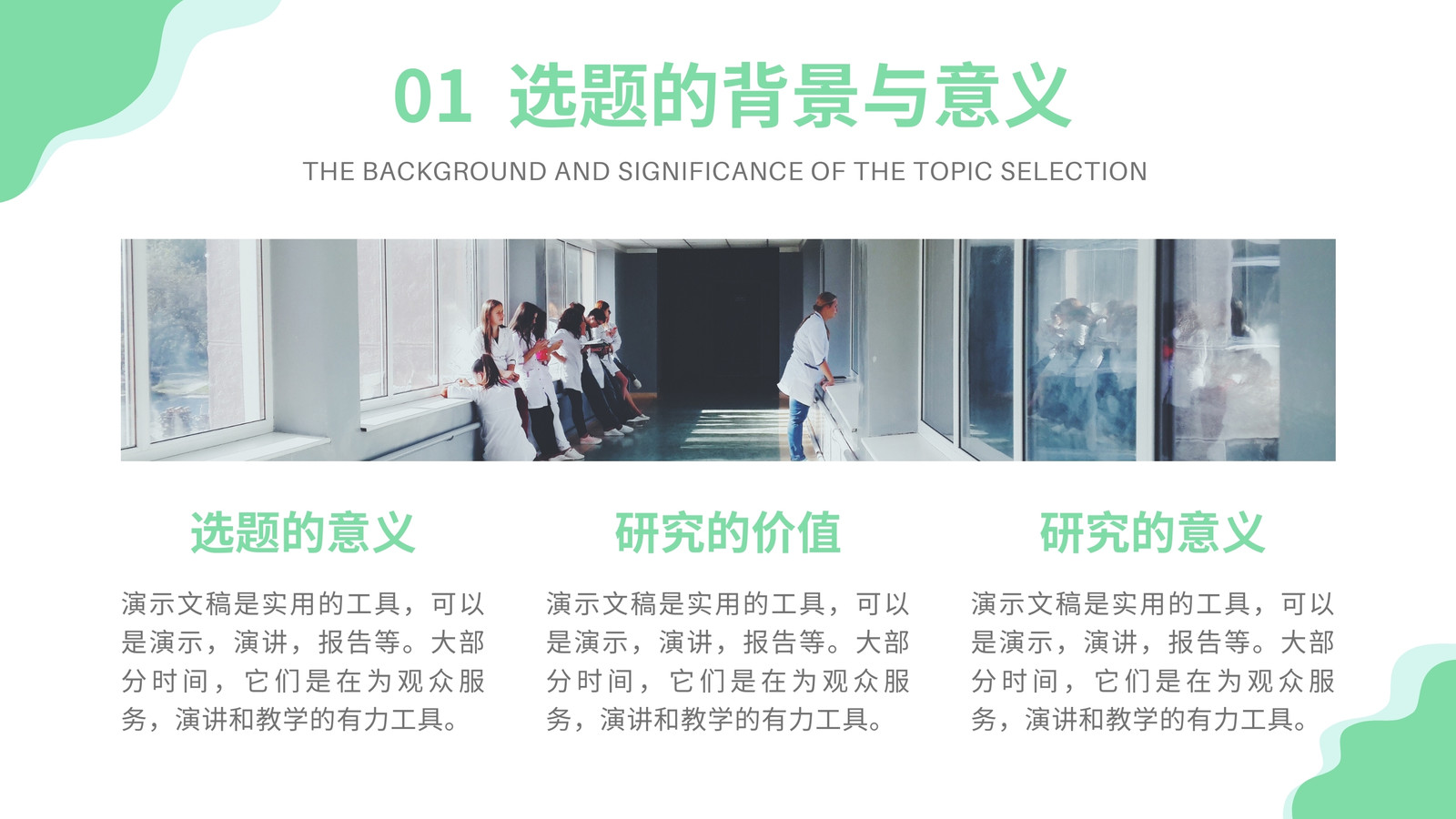 01 选题的背景与意义

THE BACKGROUND AND SIGNIFICANCE OF THE TOPIC SELECTION

选题的意义

演示文稿是实用的工具，可以是演示，演讲，报告等。大部分时间，它们是在为观众服务，演讲和教学的有力工具。

研究的价值

演示文稿是实用的工具，可以是演示，演讲，报告等。大部分时间，它们是在为观众服务，演讲和教学的有力工具。

研究的意义

演示文稿是实用的工具，可以是演示，演讲，报告等。大部分时间，它们是在为观众服务，演讲和教学的有力工具。